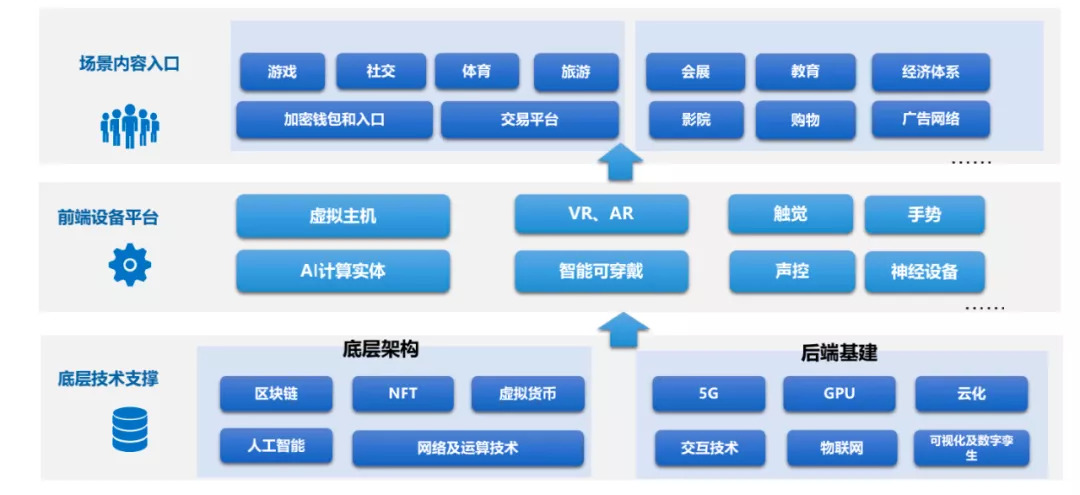 场景内容入口

游戏
社交
体育
旅游
加密钱包和入口
交易平台

会展
教育
经济体系
影院
购物
广告网络
……

前端设备平台

虚拟主机
AI计算实体
VR、AR
智能可穿戴
触觉
手势
声控
神经设备
……

底层技术支撑

底层架构
区块链
NFT
虚拟货币
人工智能
网络及运算技术

后端基建
5G
GPU
云化
交互技术
物联网
可视化及数字孪生